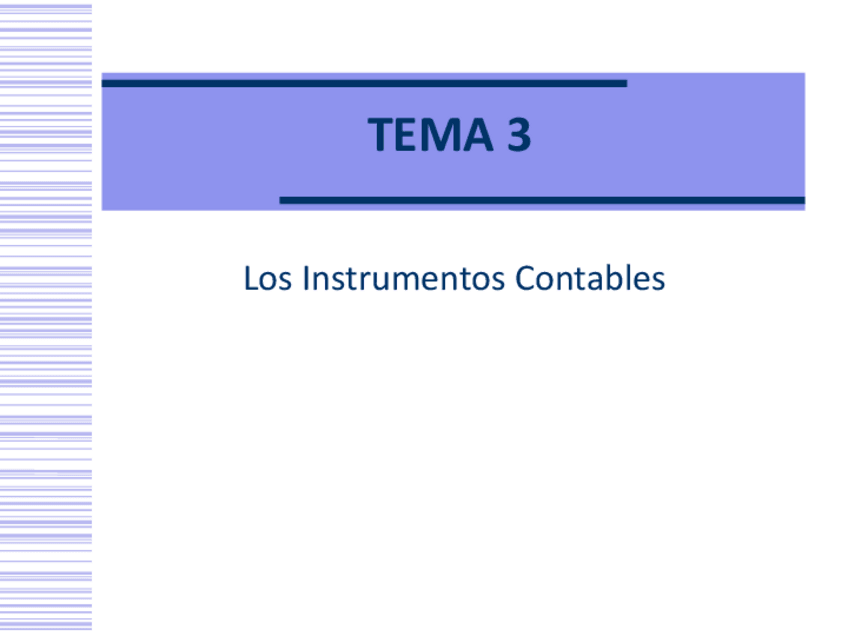 TEMA 3

Los Instrumentos Contables